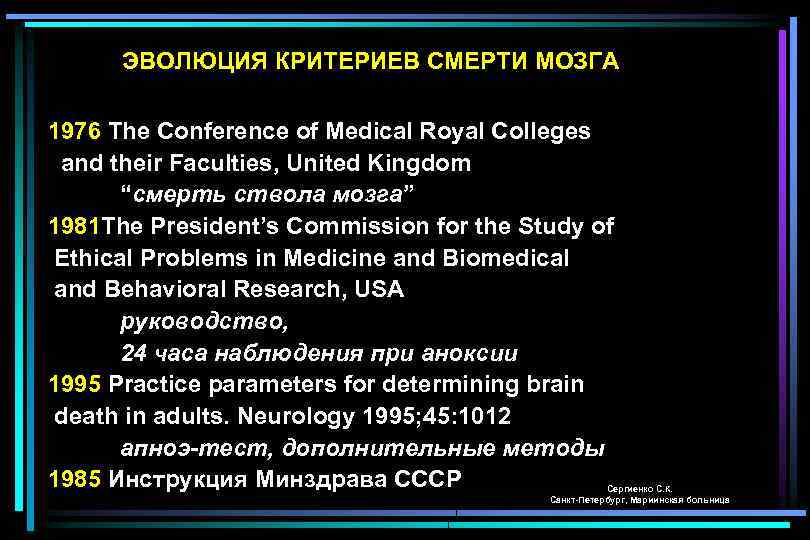 ЭВОЛЮЦИЯ КРИТЕРИЕВ СМЕРТИ МОЗГА

1976 The Conference of Medical Royal Colleges and their Faculties, United Kingdom
“смерть ствола мозга”
1981The President’s Commission for the Study of Ethical Problems in Medicine and Biomedical and Behavioral Research, USA
руководство,
24 часа наблюдения при аноксии
1995 Practice parameters for determining brain death in adults. Neurology 1995;45:1012
апноэ-тест, дополнительные методы
1985 Инструкция Минздрава СССР

Сергиенко С.К.
Санкт-Петербург, Мариинская больница